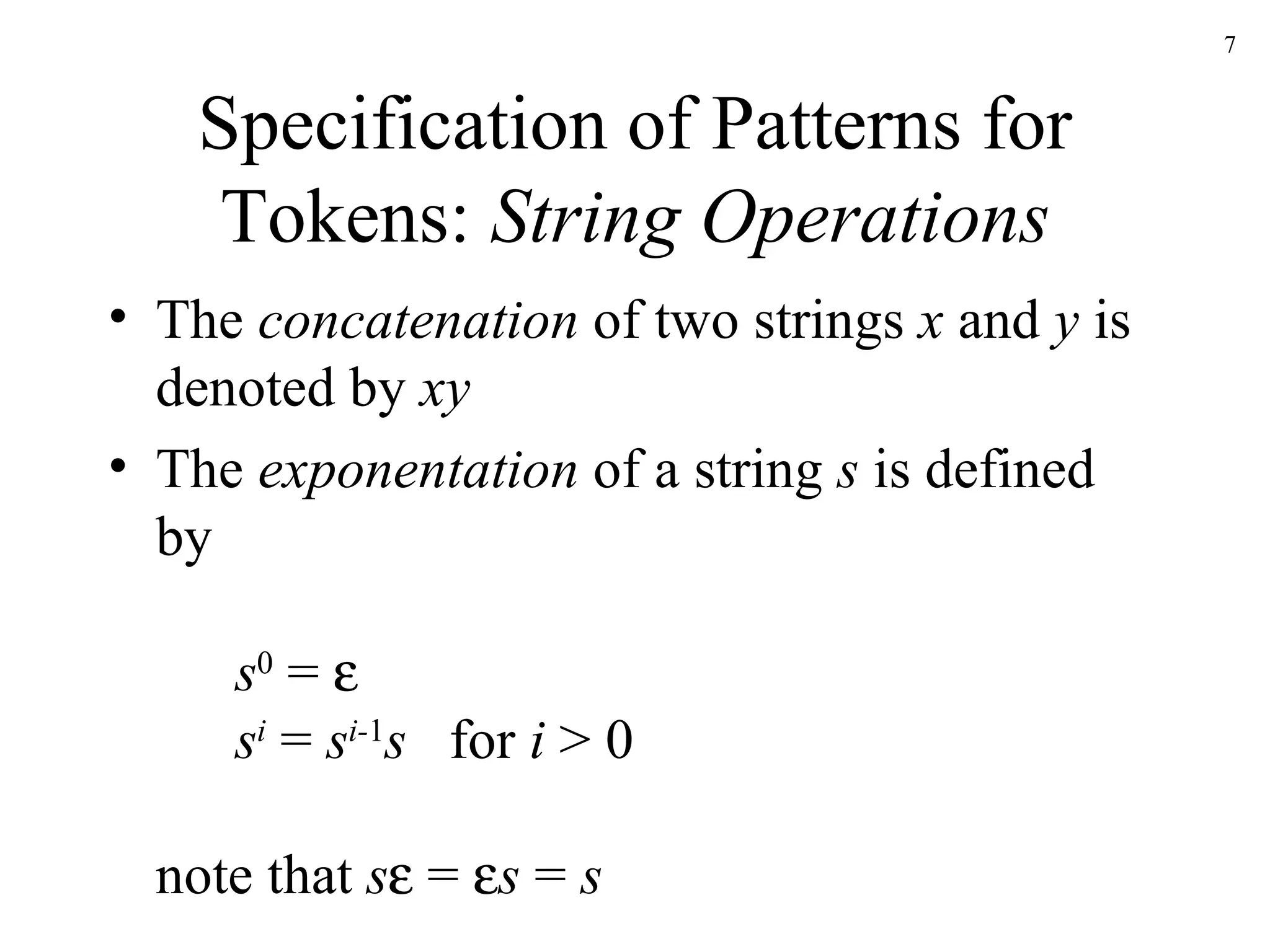 7

Specification of Patterns for Tokens: String Operations

• The concatenation of two strings $x$ and $y$ is denoted by $xy$

• The exponentation of a string $s$ is defined by

$s^0 = \varepsilon$
$s^i = s^{i-1}s$ for $i > 0$

note that $s\varepsilon = \varepsilon s = s$